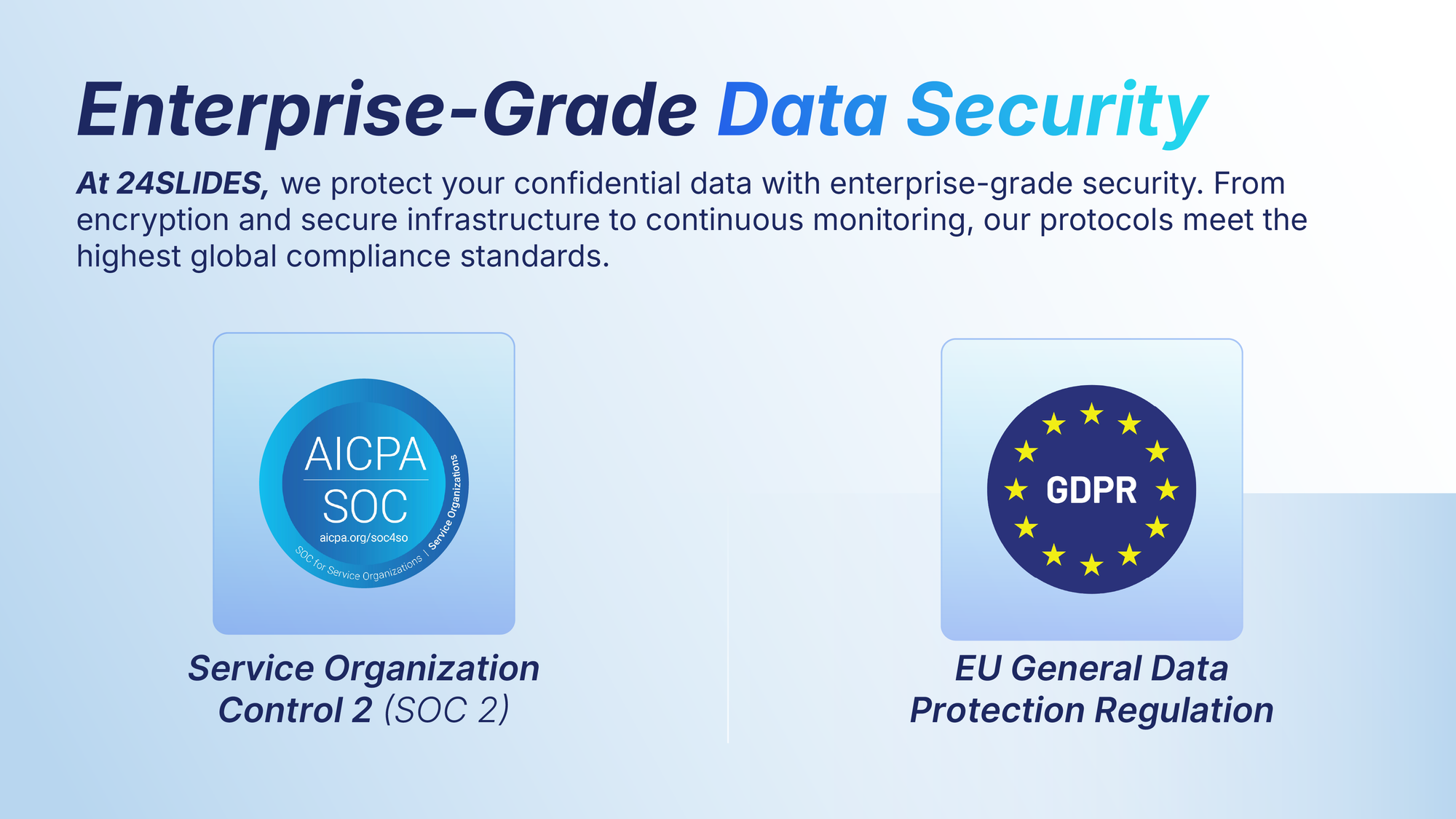 Enterprise-Grade Data Security

At 24SLIDES, we protect your confidential data with enterprise-grade security. From encryption and secure infrastructure to continuous monitoring, our protocols meet the highest global compliance standards.

AICPA
SOC
aicpa.org/soc4so
SOC for Service Organizations | Service Organizations

Service Organization Control 2 (SOC 2)

GDPR

EU General Data Protection Regulation